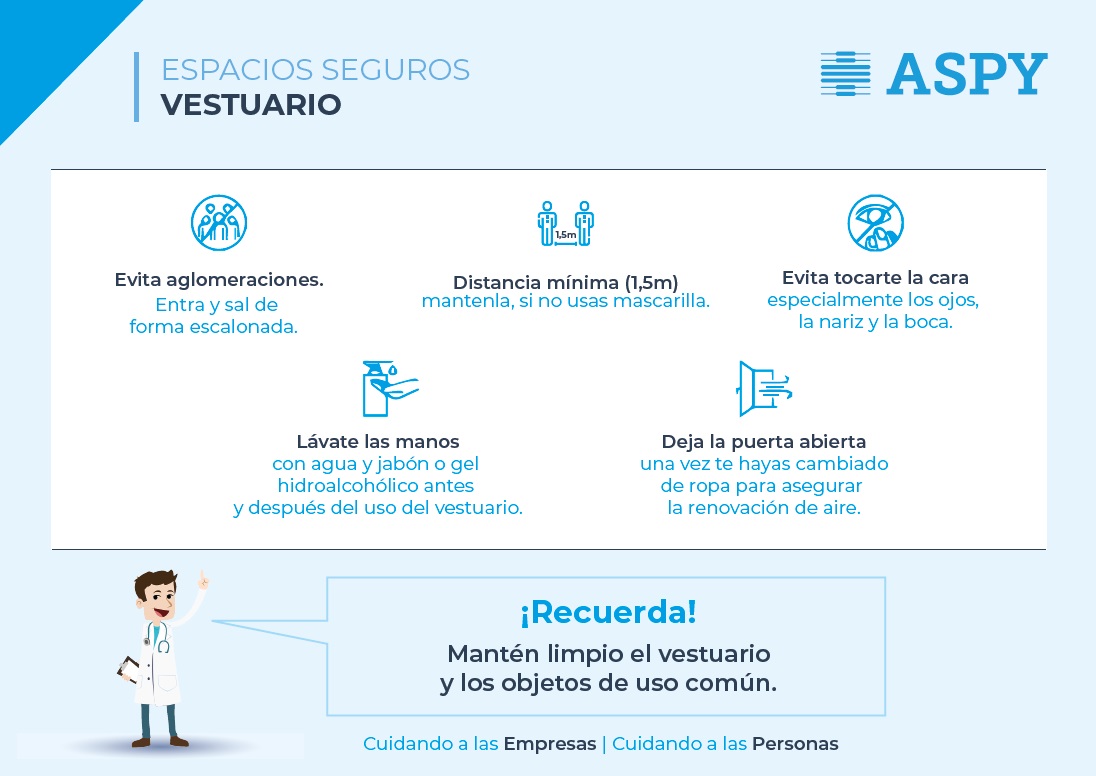 ESPACIOS SEGUROS
VESTUARIO

ASPY

Evita aglomeraciones.
Entra y sal de forma escalonada.

1,5m

Distancia mínima (1,5m)
mantenla, si no usas mascarilla.

Evita tocarte la cara
especialmente los ojos, la nariz y la boca.

Lávate las manos
con agua y jabón o gel hidroalcohólico antes y después del uso del vestuario.

Deja la puerta abierta
una vez te hayas cambiado de ropa para asegurar la renovación de aire.

¡Recuerda!
Mantén limpio el vestuario y los objetos de uso común.

Cuidando a las Empresas | Cuidando a las Personas